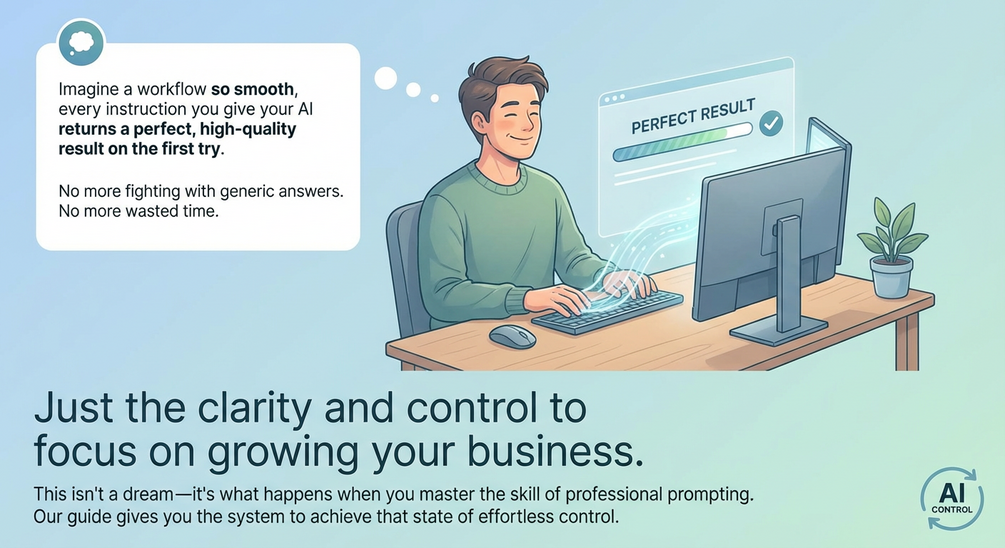 Imagine a workflow so smooth, every instruction you give your AI returns a perfect, high-quality result on the first try.

No more fighting with generic answers. No more wasted time.

PERFECT RESULT

Just the clarity and control to focus on growing your business.

This isn't a dream—it's what happens when you master the skill of professional prompting. Our guide gives you the system to achieve that state of effortless control.

AI
CONTROL